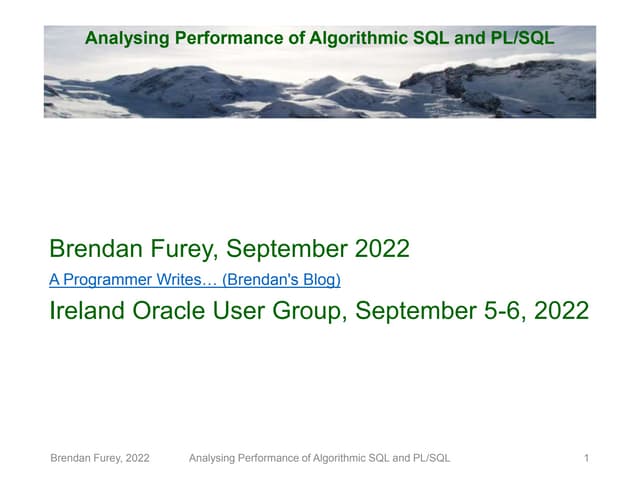 Analysing Performance of Algorithmic SQL and PL/SQL

Brendan Furey, September 2022

A Programmer Writes… (Brendan's Blog)

Ireland Oracle User Group, September 5-6, 2022

Brendan Furey, 2022 Analysing Performance of Algorithmic SQL and PL/SQL 1